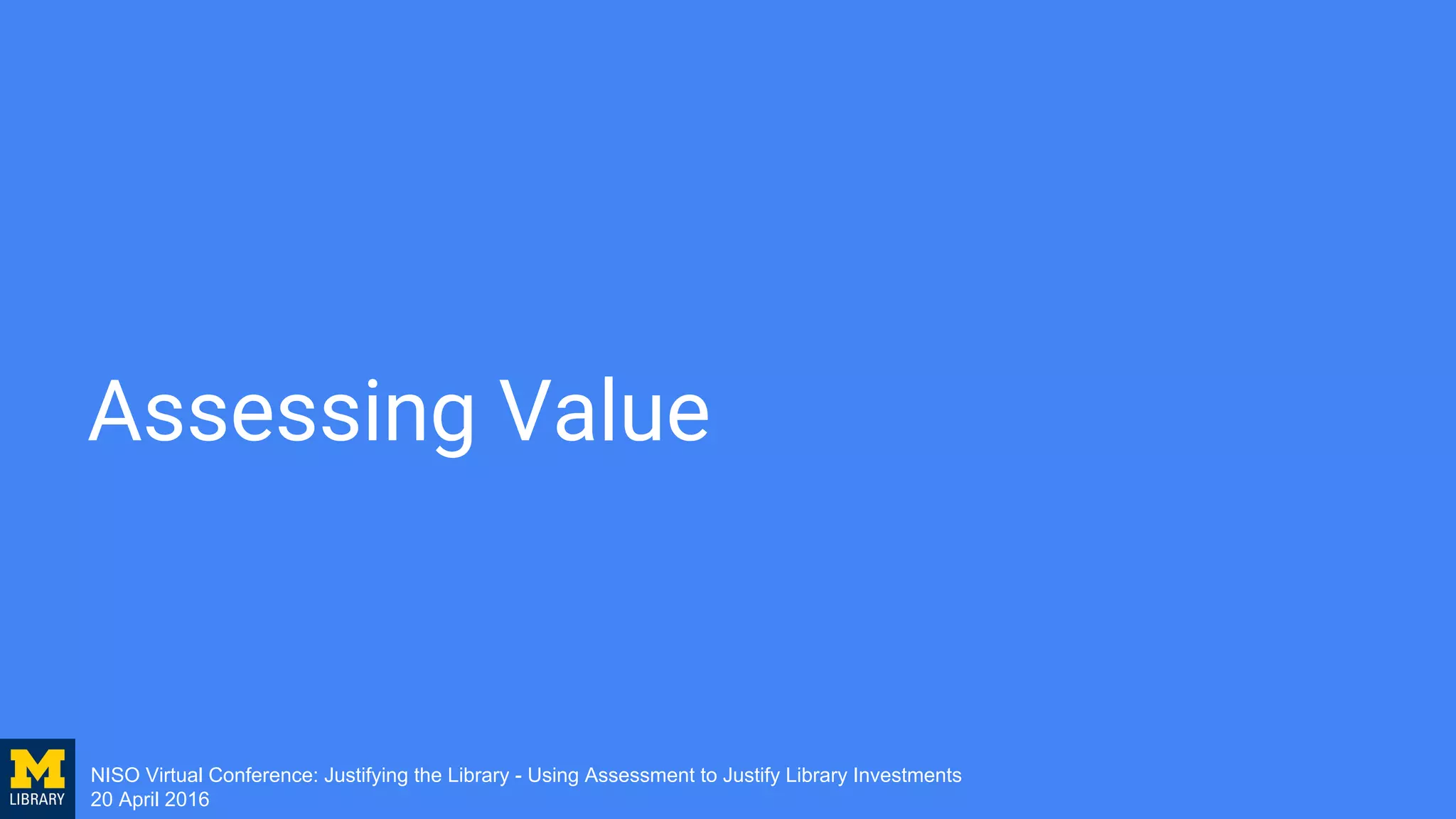 Assessing Value

M
LIBRARY

NISO Virtual Conference: Justifying the Library - Using Assessment to Justify Library Investments
20 April 2016